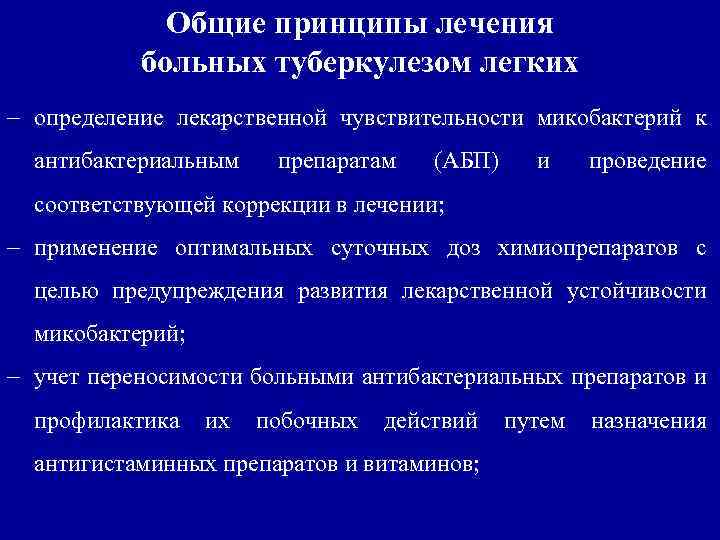 Общие принципы лечения больных туберкулезом легких

– определение лекарственной чувствительности микобактерий к антибактериальным препаратам (АБП) и проведение соответствующей коррекции в лечении;

– применение оптимальных суточных доз химиопрепаратов с целью предупреждения развития лекарственной устойчивости микобактерий;

– учет переносимости больными антибактериальных препаратов и профилактика их побочных действий путем назначения антигистаминных препаратов и витаминов;